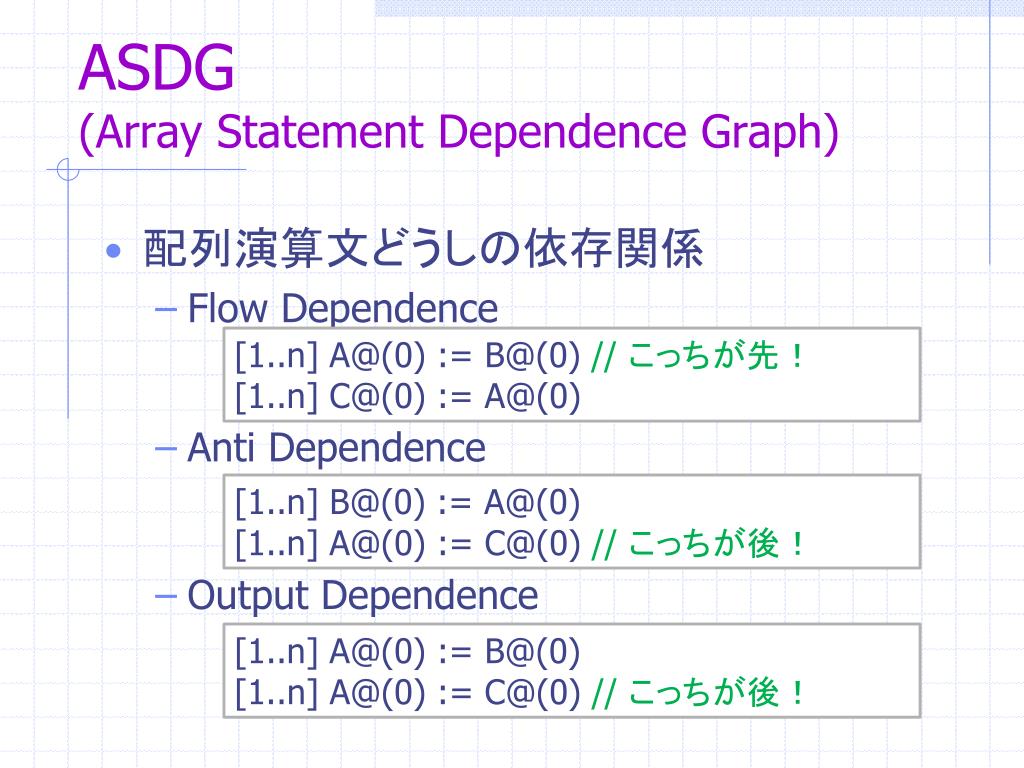 ASDG
(Array Statement Dependence Graph)

• 配列演算文どうしの依存関係

– Flow Dependence

[1..n] A@(0) := B@(0) // こっちが先！
[1..n] C@(0) := A@(0)

– Anti Dependence

[1..n] B@(0) := A@(0)
[1..n] A@(0) := C@(0) // こっちが後！

– Output Dependence

[1..n] A@(0) := B@(0)
[1..n] A@(0) := C@(0) // こっちが後！